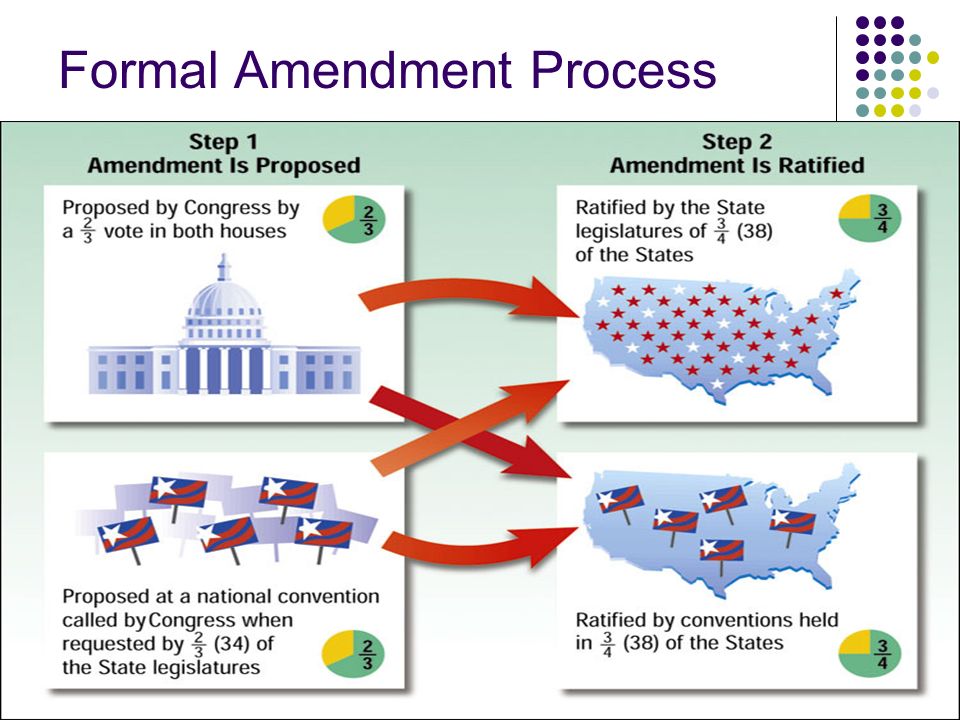 Formal Amendment Process

Step 1
Amendment Is Proposed

Proposed by Congress by a $\frac{2}{3}$ vote in both houses

$\frac{2}{3}$

Proposed at a national convention called by Congress when requested by $\frac{2}{3}$ (34) of the State legislatures

$\frac{2}{3}$

Step 2
Amendment Is Ratified

Ratified by the State legislatures of $\frac{3}{4}$ (38) of the States

$\frac{3}{4}$

Ratified by conventions held in $\frac{3}{4}$ (38) of the States

$\frac{3}{4}$